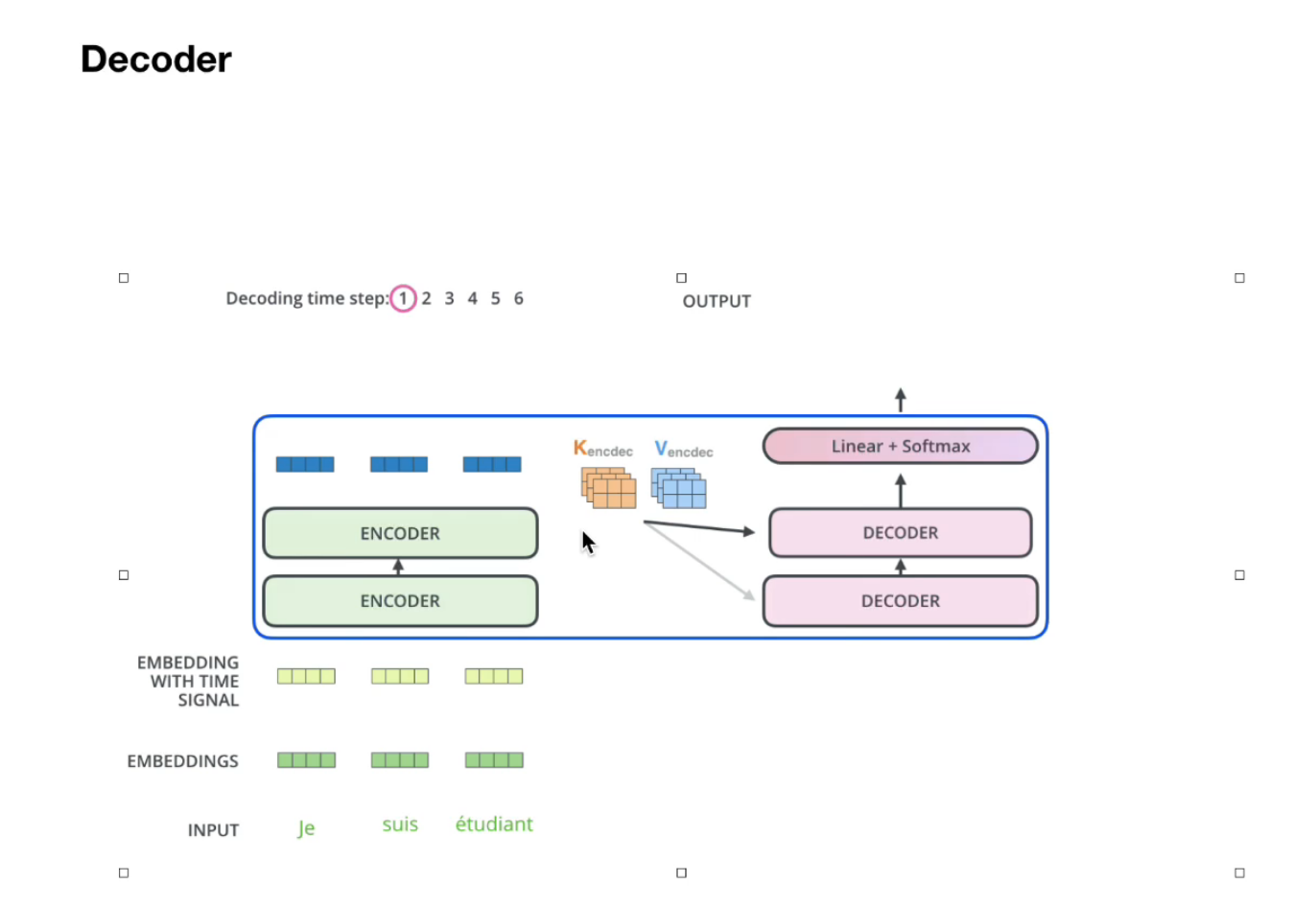 Decoder

Decoding time step: 1 2 3 4 5 6

OUTPUT

$K_{encdec}$ $V_{encdec}$

Linear + Softmax

ENCODER

ENCODER

DECODER

DECODER

EMBEDDING WITH TIME SIGNAL

EMBEDDINGS

INPUT Je suis étudiant